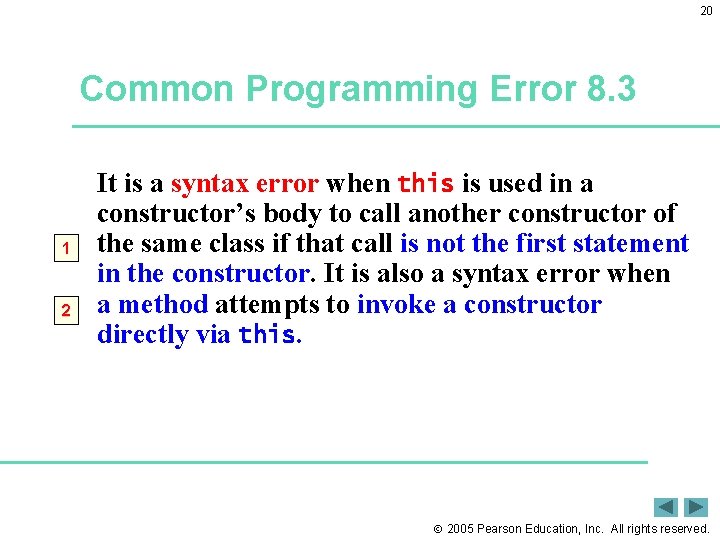 20

Common Programming Error 8.3

1

2

It is a syntax error when this is used in a constructor's body to call another constructor of the same class if that call is not the first statement in the constructor. It is also a syntax error when a method attempts to invoke a constructor directly via this.

© 2005 Pearson Education, Inc. All rights reserved.